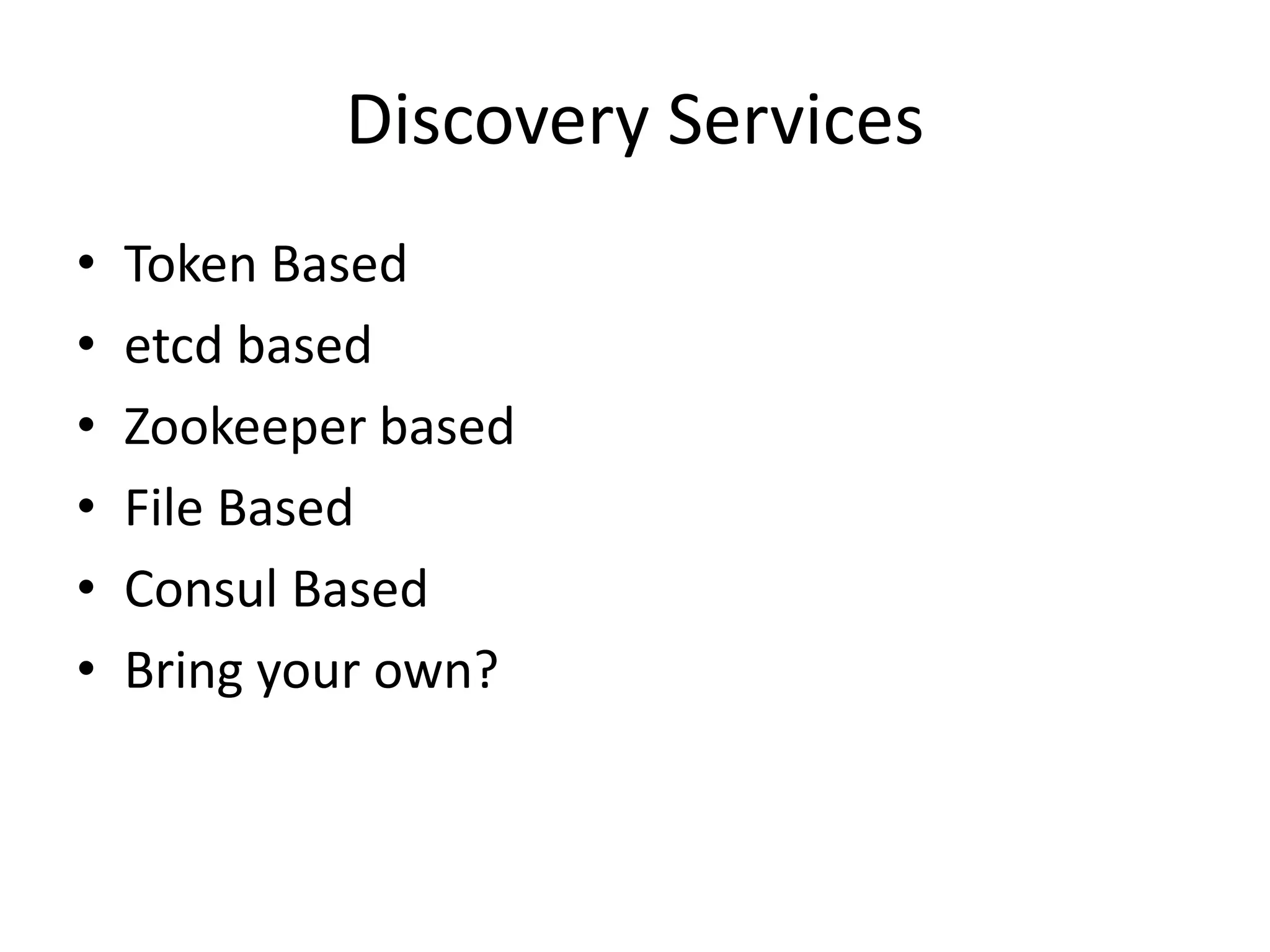 Discovery Services

• Token Based
• etcd based
• Zookeeper based
• File Based
• Consul Based
• Bring your own?